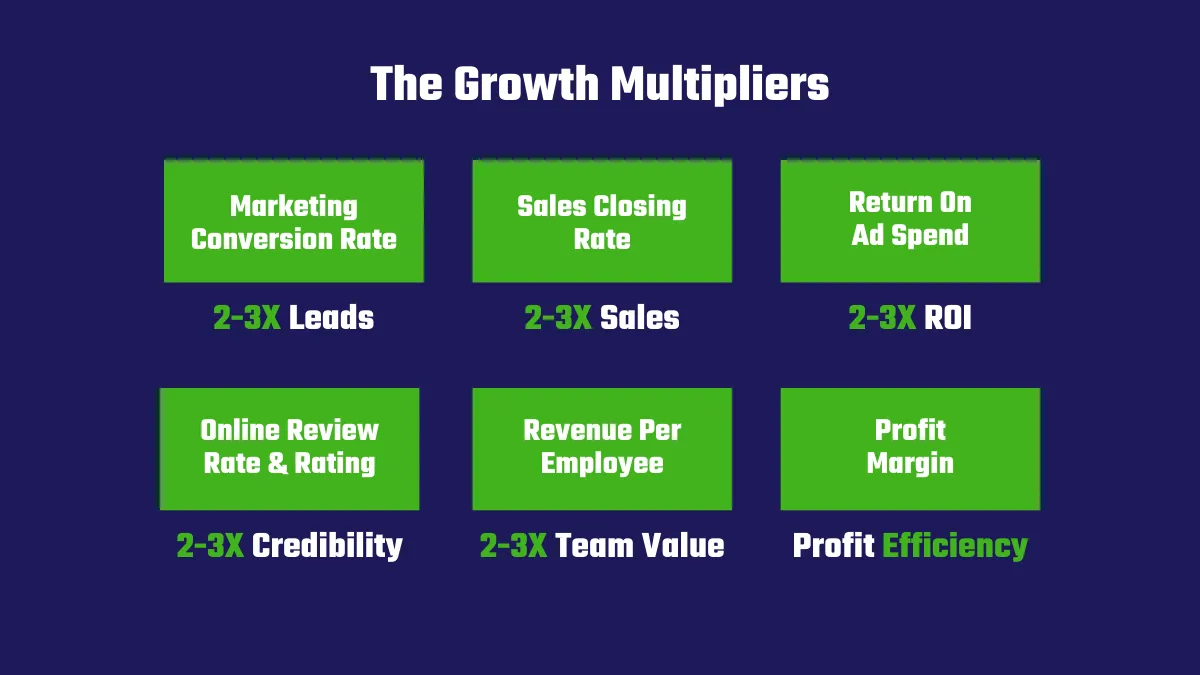 The Growth Multipliers

Marketing Conversion Rate

2-3X Leads

Sales Closing Rate

2-3X Sales

Return On Ad Spend

2-3X ROI

Online Review Rate & Rating

2-3X Credibility

Revenue Per Employee

2-3X Team Value

Profit Margin

Profit Efficiency